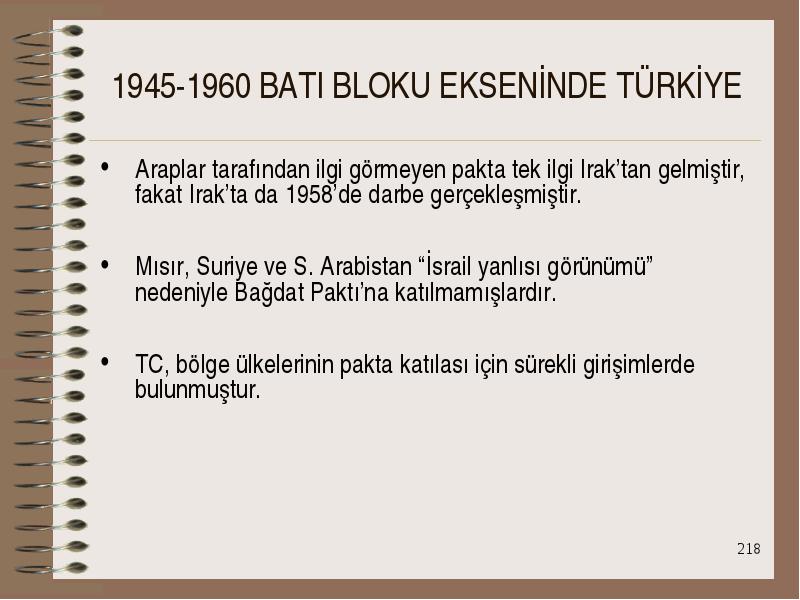 1945-1960 BATI BLOKU EKSENİNDE TÜRKİYE

• Araplar tarafından ilgi görmeyen pakta tek ilgi Irak'tan gelmiştir, fakat Irak'ta da 1958'de darbe gerçekleşmiştir.

• Mısır, Suriye ve S. Arabistan "İsrail yanlısı görünümü" nedeniyle Bağdat Paktı'na katılmamışlardır.

• TC, bölge ülkelerinin pakta katılası için sürekli girişimlerde bulunmuştur.

218